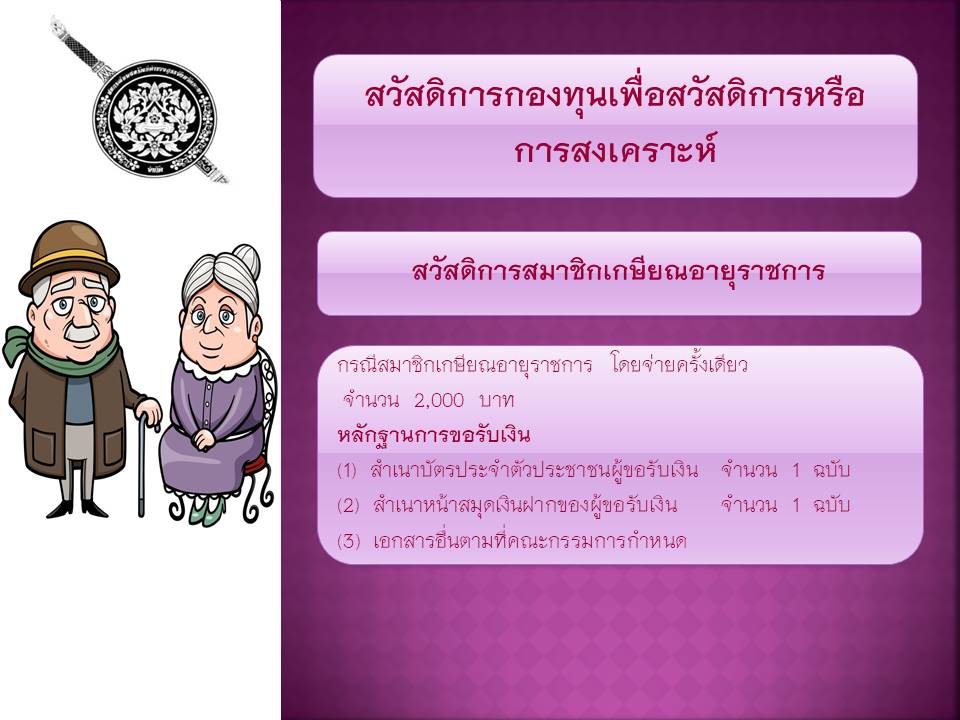 สวัสดิการกองทุนเพื่อสวัสดิการหรือการสงเคราะห์

สวัสดิการสมาชิกเกษียณอายุราชการ

กรณีสมาชิกเกษียณอายุราชการ โดยจ่ายครั้งเดียว จำนวน 2,000 บาท

หลักฐานการขอรับเงิน

(1) สำเนาบัตรประจำตัวประชาชนผู้ขอรับเงิน จำนวน 1 ฉบับ

(2) สำเนาหน้าสมุดเงินฝากของผู้ขอรับเงิน จำนวน 1 ฉบับ

(3) เอกสารอื่นตามที่คณะกรรมการกำหนด